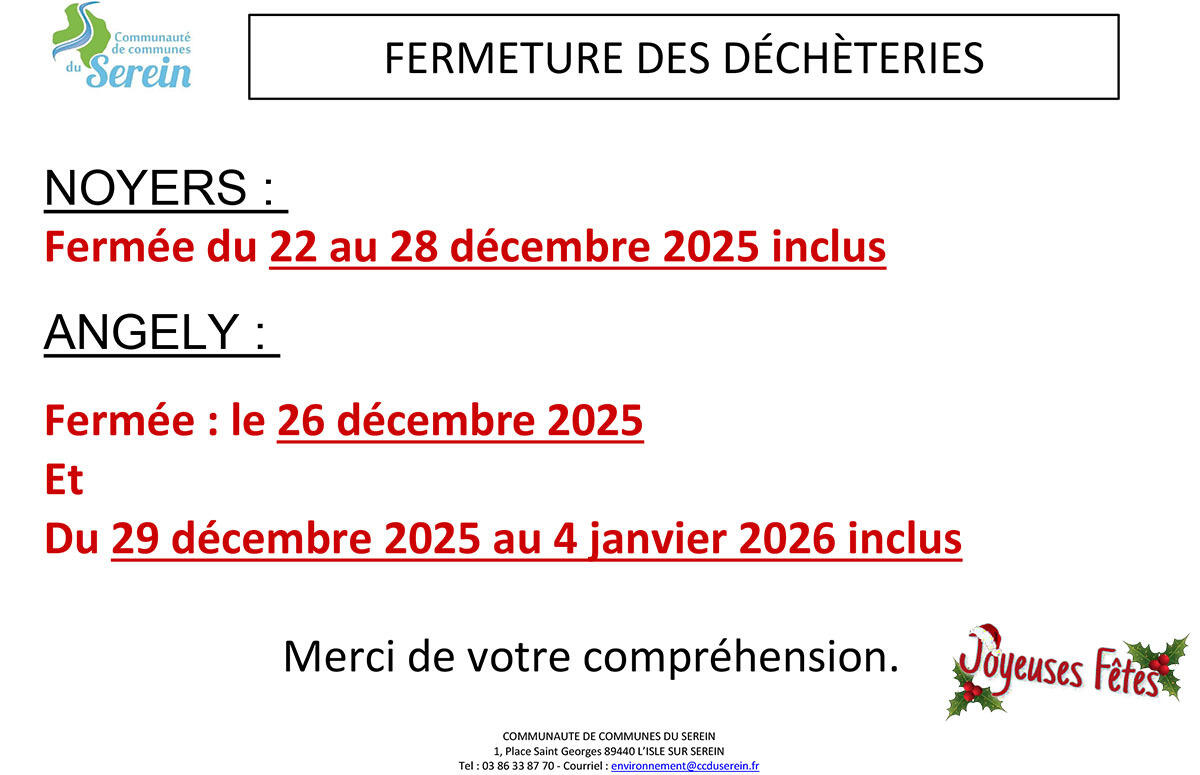 Communauté de communes du Serein

FERMETURE DES DÉCHÈTERIES

NOYERS :

Fermée du 22 au 28 décembre 2025 inclus

ANGELY :

Fermée : le 26 décembre 2025
Et
Du 29 décembre 2025 au 4 janvier 2026 inclus

Merci de votre compréhension.

Joyeuses Fêtes

COMMUNAUTE DE COMMUNES DU SEREIN
1, Place Saint Georges 89440 L'ISLE SUR SEREIN
Tel : 03 86 33 87 70 - Courriel : environnement@ccduserein.fr